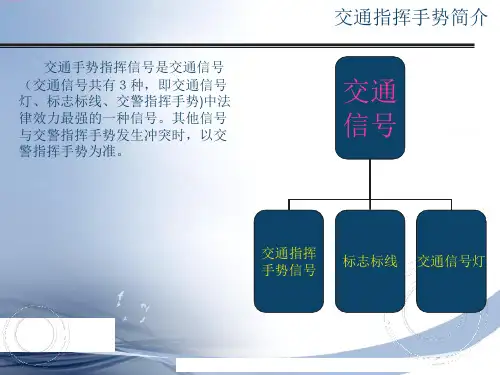 交通指挥手势简介

交通手势指挥信号是交通信号（交通信号共有 3 种，即交通信号灯、标志标线、交警指挥手势)中法律效力最强的一种信号。其他信号与交警指挥手势发生冲突时，以交警指挥手势为准。

交通信号

交通指挥手势信号

标志标线

交通信号灯